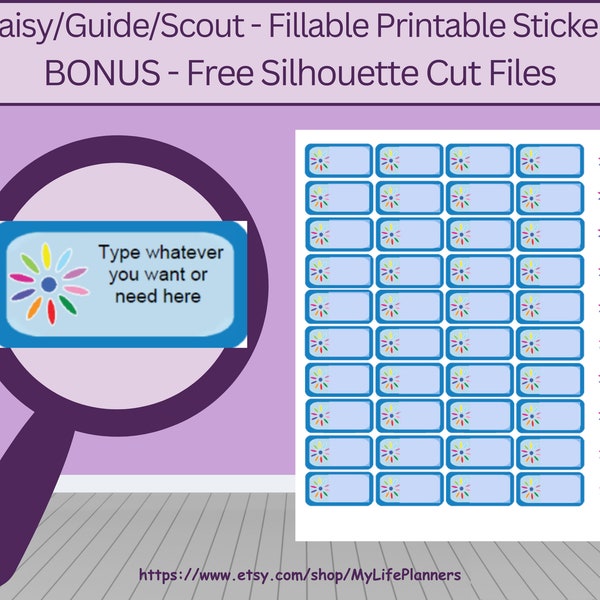 aisy/Guide/Scout - Fillable Printable Sticke
BONUS - Free Silhouette Cut Files

Type whatever you want or need here

https://www.etsy.com/shop/MyLifePlanners